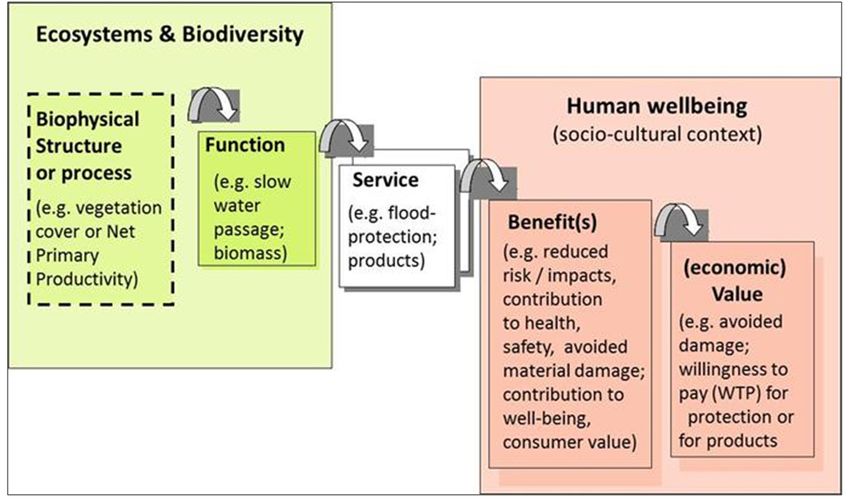 Ecosystems & Biodiversity

Biophysical Structure or process

(e.g. vegetation cover or Net Primary Productivity)

Function

(e.g. slow water passage; biomass)

Service

(e.g. flood-protection; products)

Human wellbeing
(socio-cultural context)

Benefit(s)

(e.g. reduced risk / impacts, contribution to health, safety, avoided material damage; contribution to well-being, consumer value)

(economic) Value

(e.g. avoided damage; willingness to pay (WTP) for protection or for products